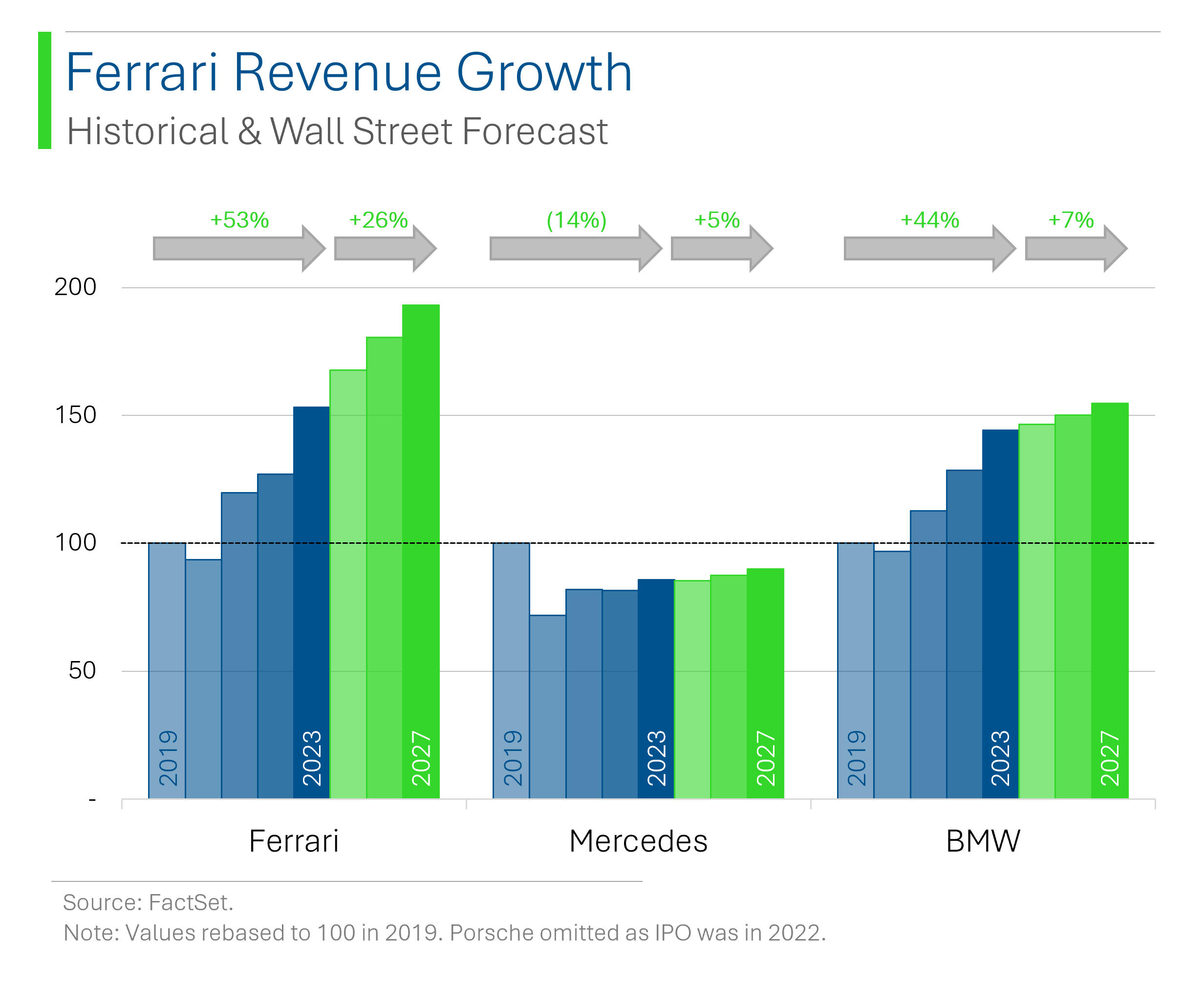 Ferrari Revenue Growth
Historical & Wall Street Forecast

+53%
+26%
(14%)
+5%
+44%
+7%

200
150
100
50
-

2019
2023
2027
2019
2023
2027
2019
2023
2027

Ferrari
Mercedes
BMW

Source: FactSet.
Note: Values rebased to 100 in 2019. Porsche omitted as IPO was in 2022.